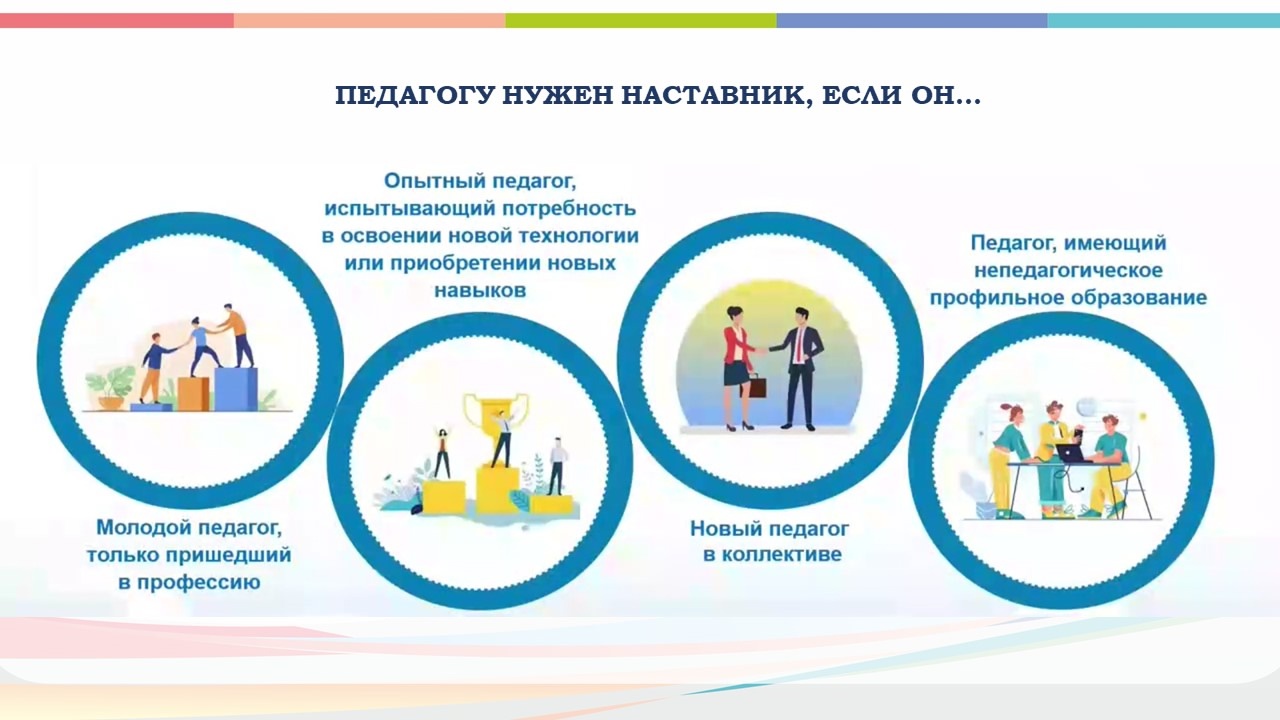 ПЕДАГОГУ НУЖЕН НАСТАВНИК, ЕСЛИ ОН…

Молодой педагог, только пришедший в профессию

Опытный педагог, испытывающий потребность в освоении новой технологии или приобретении новых навыков

Новый педагог в коллективе

Педагог, имеющий непедагогическое профильное образование